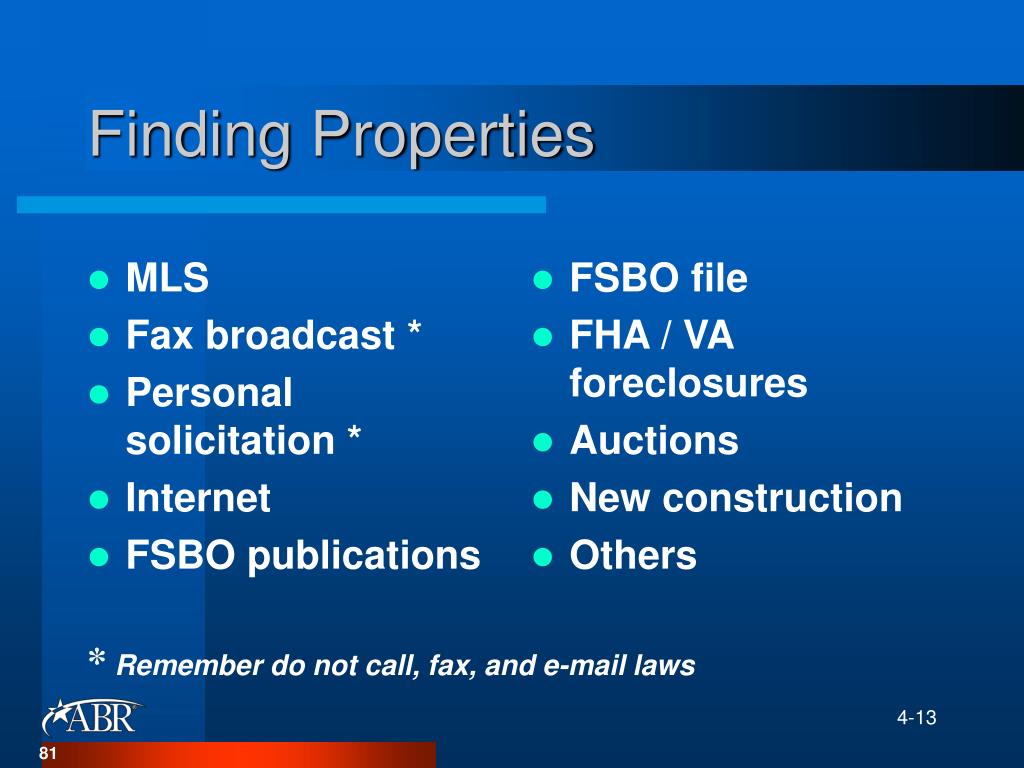 Finding Properties

- MLS
- Fax broadcast *
- Personal solicitation *
- Internet
- FSBO publications

- FSBO file
- FHA / VA foreclosures
- Auctions
- New construction
- Others

* Remember do not call, fax, and e-mail laws

ABR

4-13

81